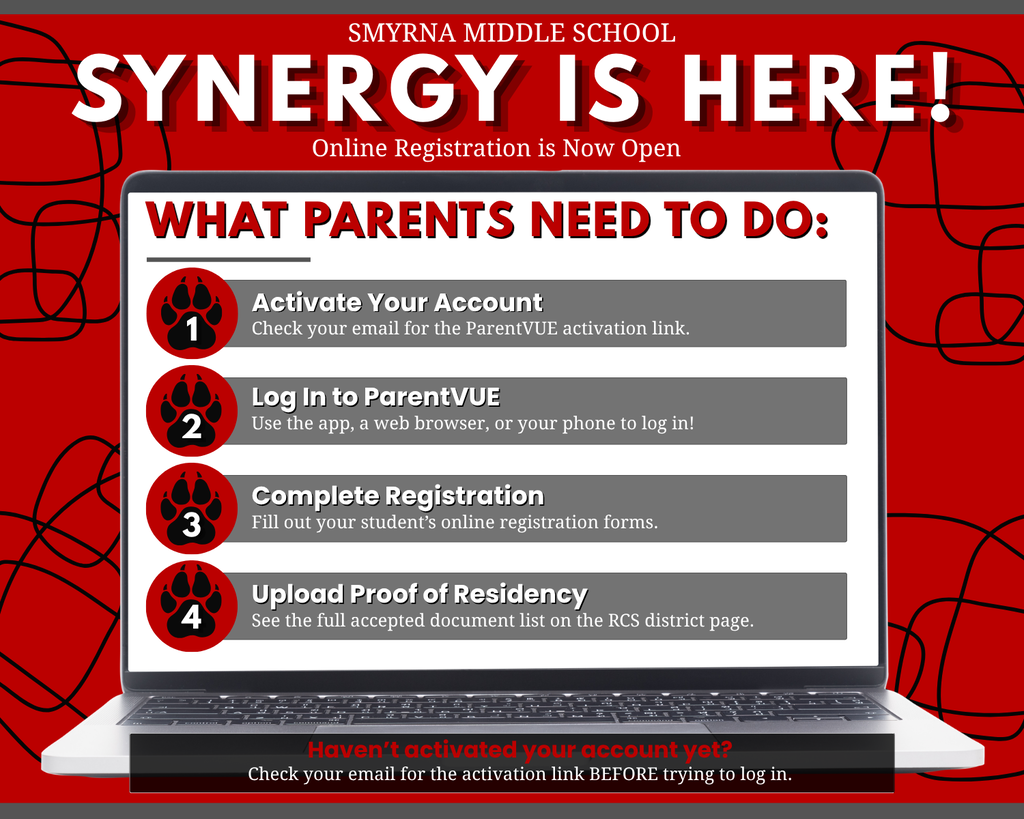 SMYRNA MIDDLE SCHOOL

SYNERGY IS HERE!

Online Registration is Now Open

WHAT PARENTS NEED TO DO:

1
Activate Your Account
Check your email for the ParentVUE activation link.

2
Log In to ParentVUE
Use the app, a web browser, or your phone to log in!

3
Complete Registration
Fill out your student's online registration forms.

4
Upload Proof of Residency
See the full accepted document list on the RCS district page.

Haven't activated your account yet?
Check your email for the activation link BEFORE trying to log in.